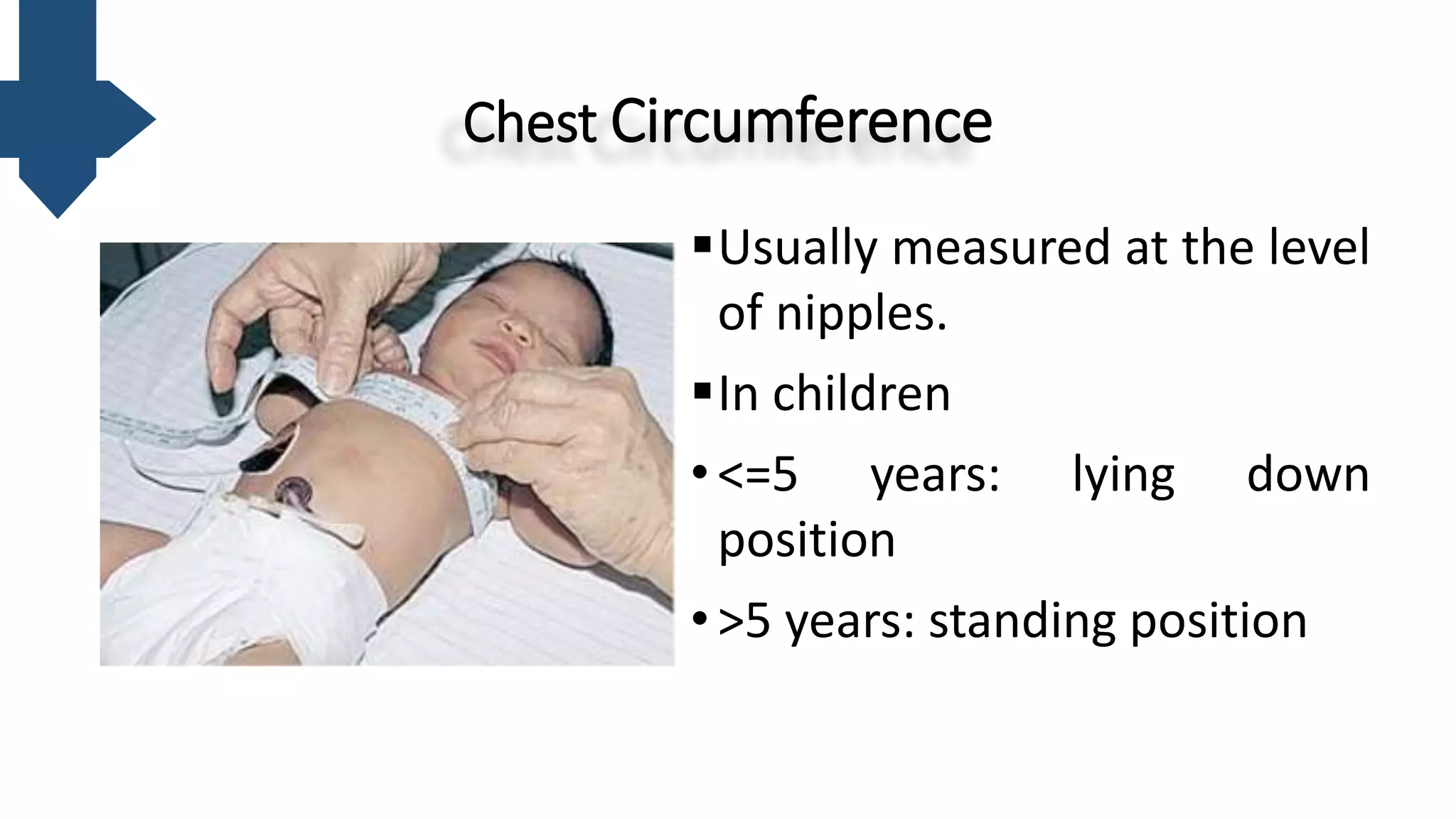 Chest Circumference

▪ Usually measured at the level of nipples.

▪ In children

• <=5 years: lying down position

• >5 years: standing position